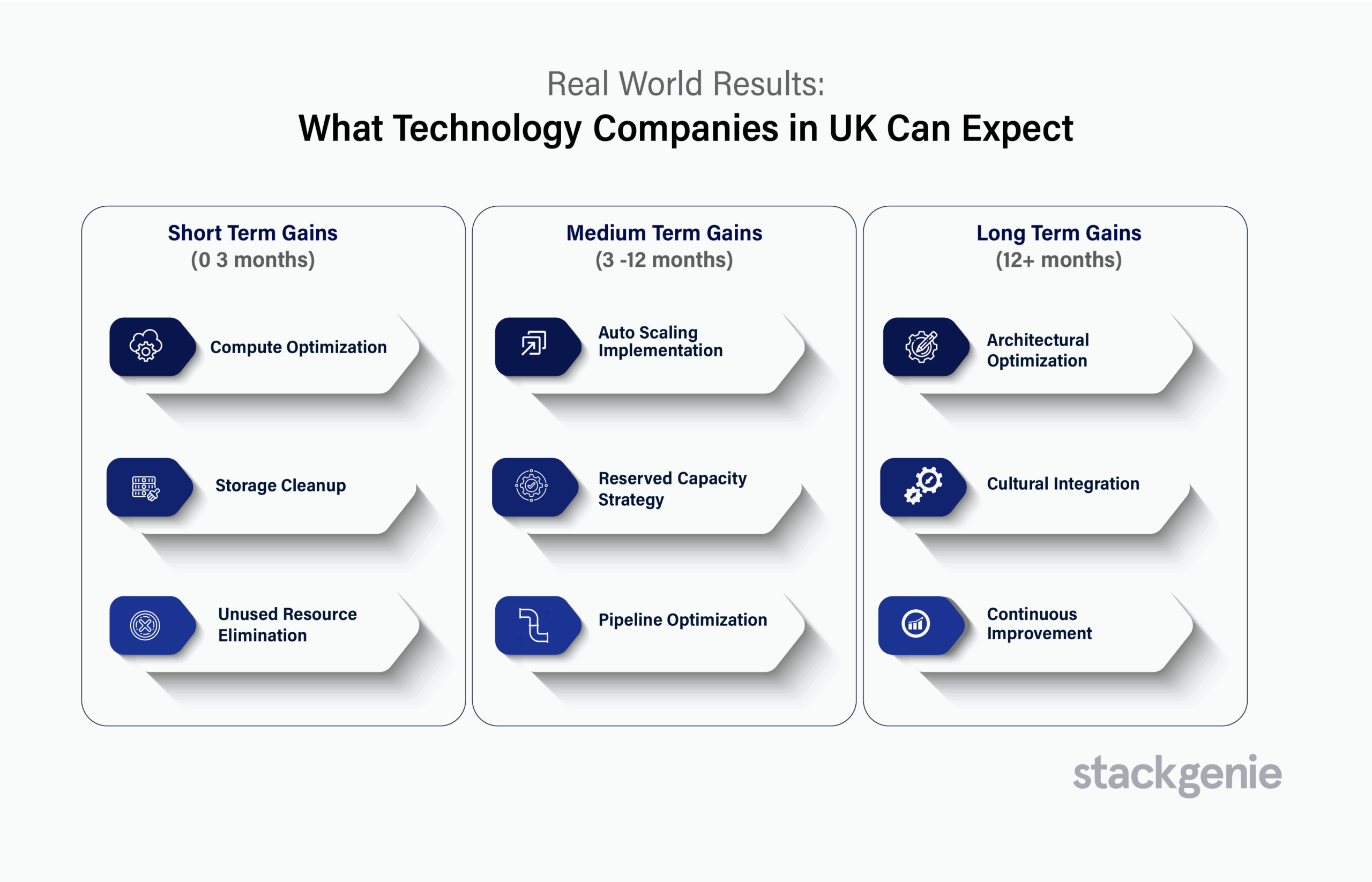 Real World Results:
What Technology Companies in UK Can Expect

Short Term Gains
(0 3 months)

Compute Optimization

Storage Cleanup

Unused Resource Elimination

Medium Term Gains
(3 -12 months)

Auto Scaling Implementation

Reserved Capacity Strategy

Pipeline Optimization

Long Term Gains
(12+ months)

Architectural Optimization

Cultural Integration

Continuous Improvement

stackgenie